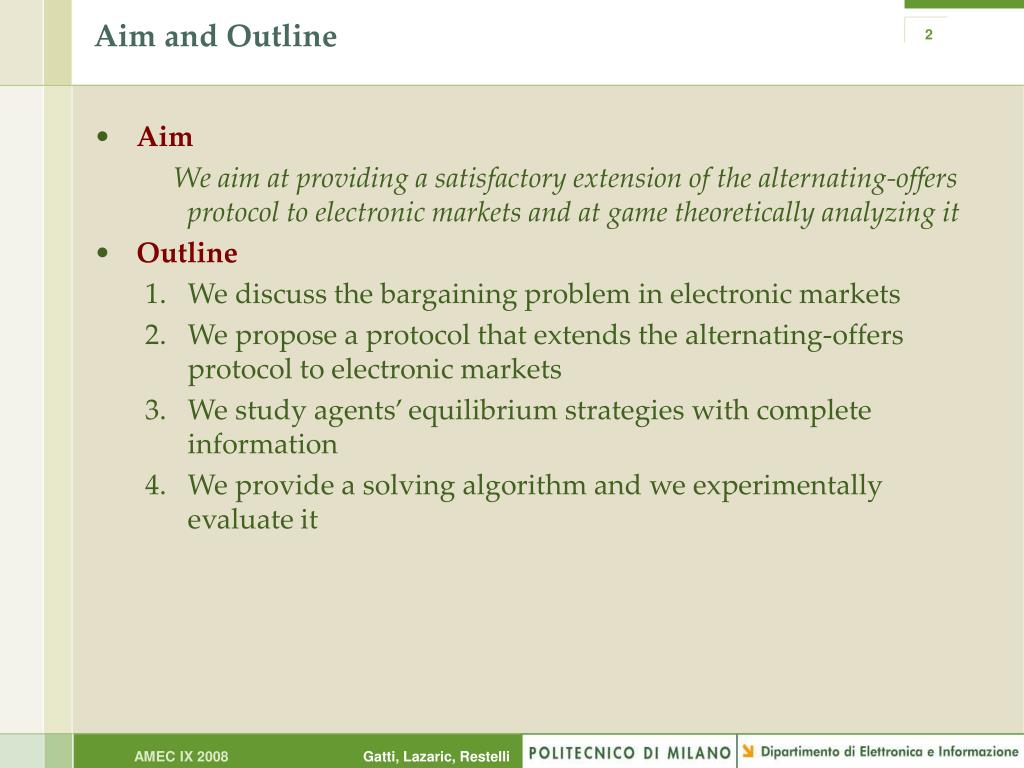 Aim and Outline

2

• Aim

We aim at providing a satisfactory extension of the alternating-offers protocol to electronic markets and at game theoretically analyzing it

• Outline

1. We discuss the bargaining problem in electronic markets
2. We propose a protocol that extends the alternating-offers protocol to electronic markets
3. We study agents' equilibrium strategies with complete information
4. We provide a solving algorithm and we experimentally evaluate it

AMEC IX 2008

Gatti, Lazaric, Restelli

POLITECNICO DI MILANO

Dipartimento di Elettronica e Informazione